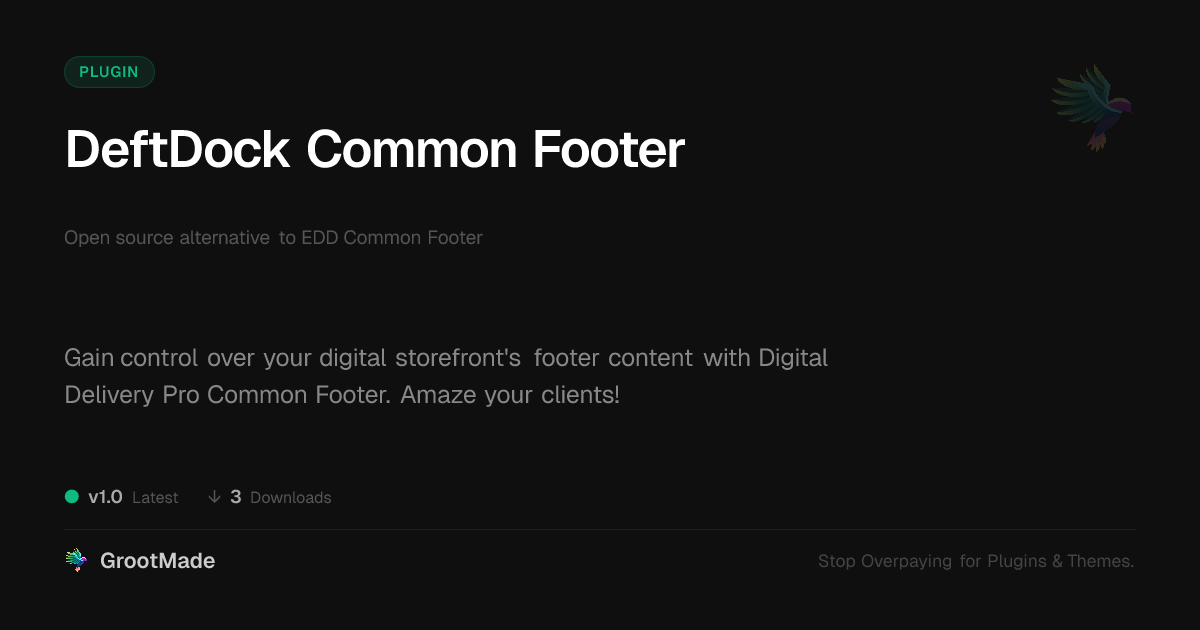 PLUGIN

DeftDock Common Footer

Open source alternative to EDD Common Footer

Gain control over your digital storefront's footer content with Digital Delivery Pro Common Footer. Amaze your clients!

v1.0 Latest ↓ 3 Downloads

GrootMade

Stop Overpaying for Plugins & Themes.